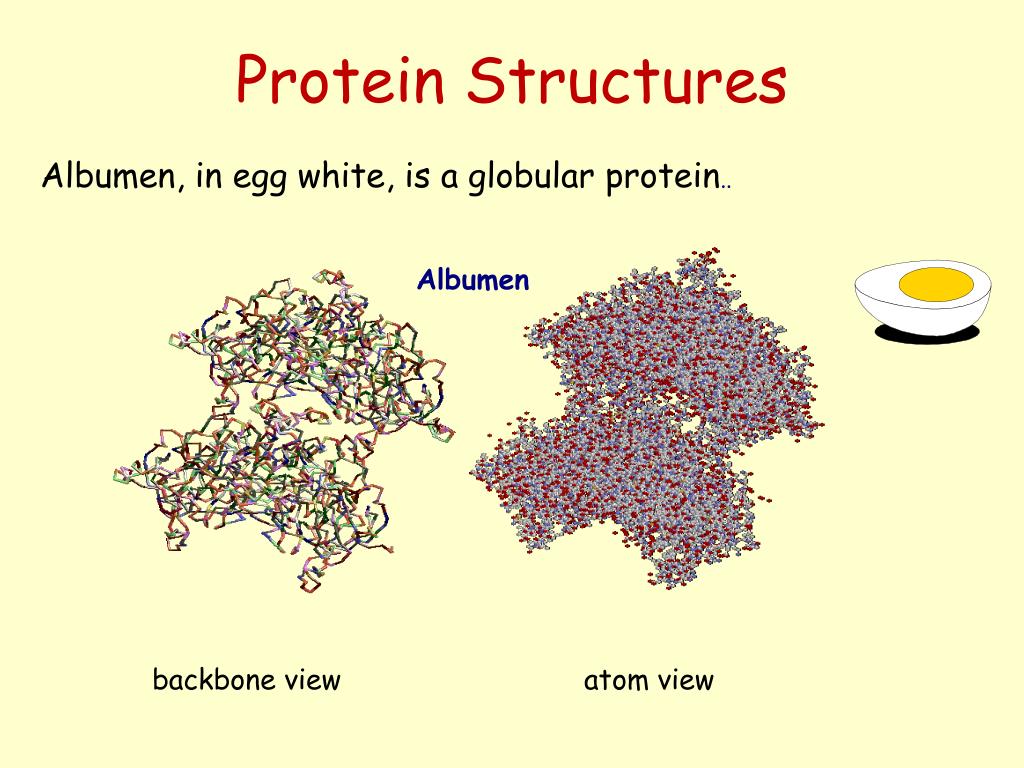 Protein Structures

Albumen, in egg white, is a globular protein..

Albumen

backbone view

atom view